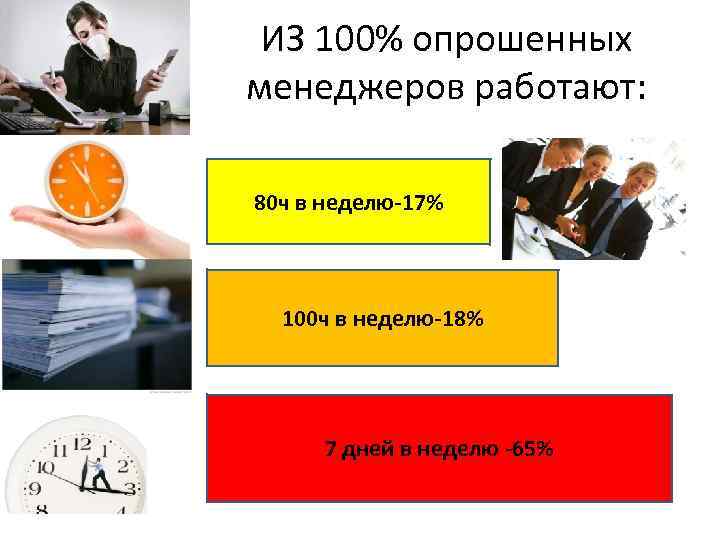 ИЗ 100% опрошенных менеджеров работают:

80ч в неделю-17%

100ч в неделю-18%

7 дней в неделю -65%

11 12 1
10 2
9 3
8 4